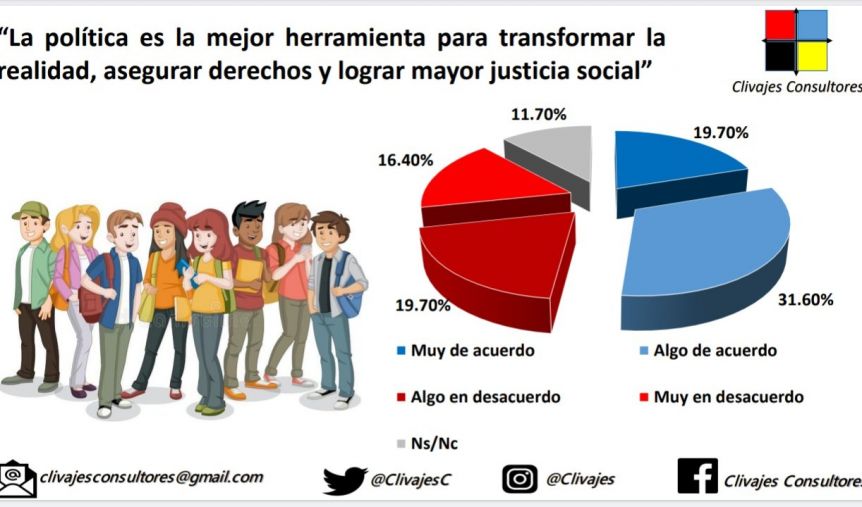 "La política es la mejor herramienta para transformar la realidad, asegurar derechos y lograr mayor justicia social"

Clivajes Consultores

11.70%
19.70%
16.40%
19.70%
31.60%

Muy de acuerdo
Algo de acuerdo
Algo en desacuerdo
Muy en desacuerdo
Ns/Nc

clivajesconsultores@gmail.com
@ClivajesC
@Clivajes
Clivajes Consultores